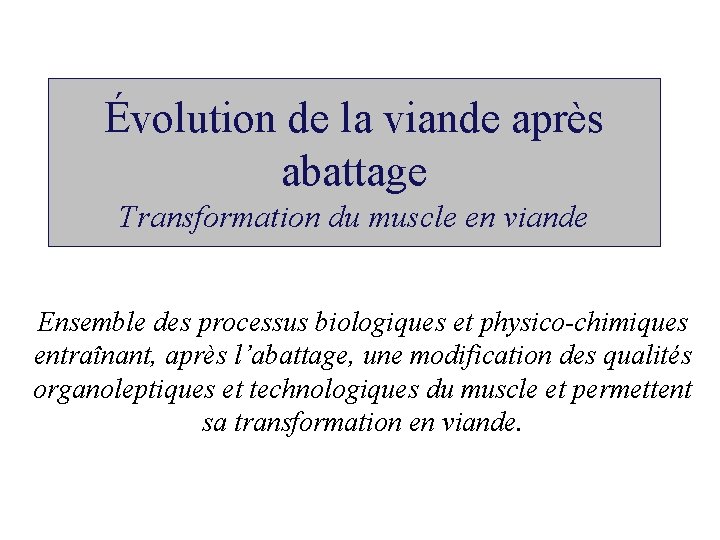 Évolution de la viande après abattage
Transformation du muscle en viande

Ensemble des processus biologiques et physico-chimiques entraînant, après l'abattage, une modification des qualités organoleptiques et technologiques du muscle et permettent sa transformation en viande.